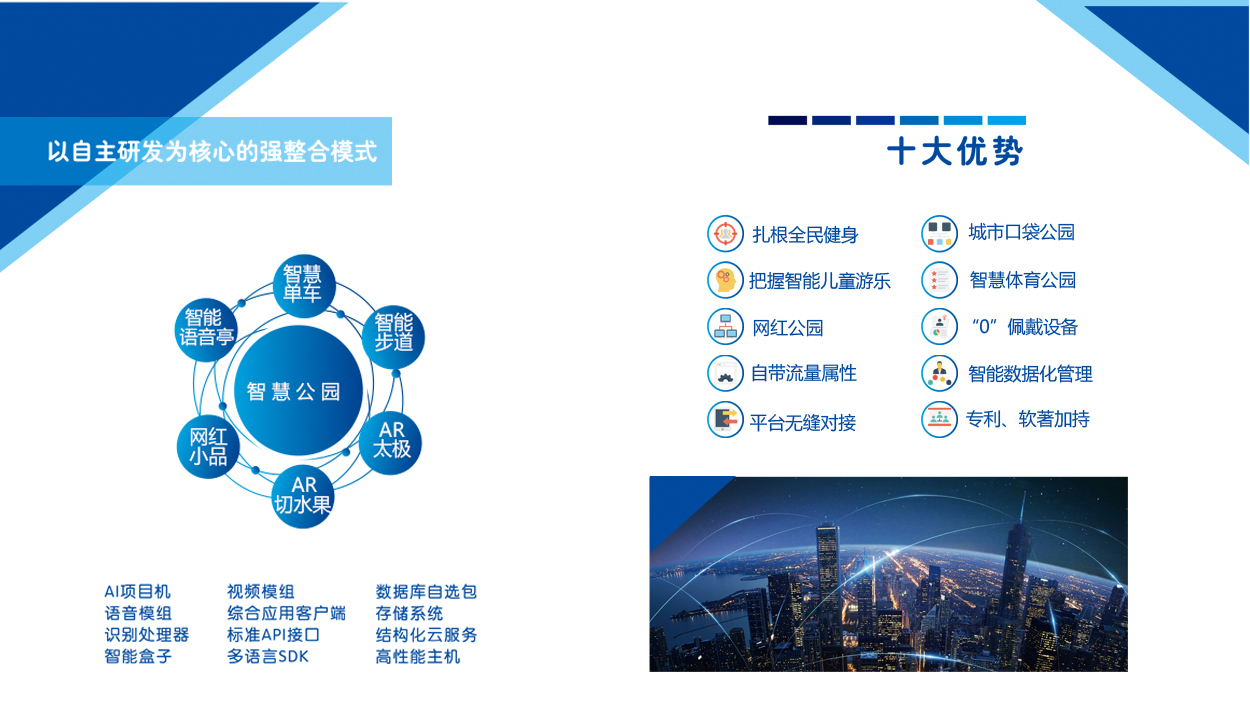 以自主研发为核心的强整合模式

智慧单车
智能步道
AR太极
AR切水果
网红小品
智能语音亭
智慧公园

AI项目机
语音模组
识别处理器
智能盒子

视频模组
综合应用客户端
标准API接口
多语言SDK

数据库自选包
存储系统
结构化云服务
高性能主机

十大优势

扎根全民健身
把握智能儿童游乐
网红公园
自带流量属性
平台无缝对接

城市口袋公园
智慧体育公园
“0”佩戴设备
智能数据化管理
专利、软著加持